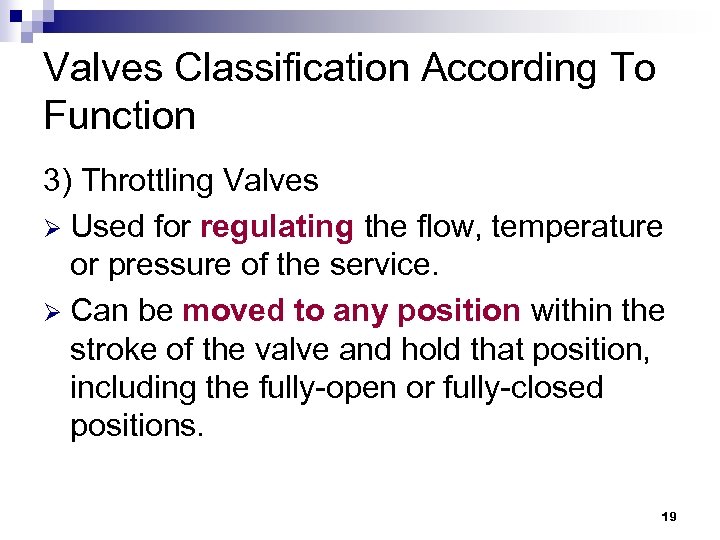 Valves Classification According To Function

3) Throttling Valves

➢ Used for regulating the flow, temperature or pressure of the service.

➢ Can be moved to any position within the stroke of the valve and hold that position, including the fully-open or fully-closed positions.

19